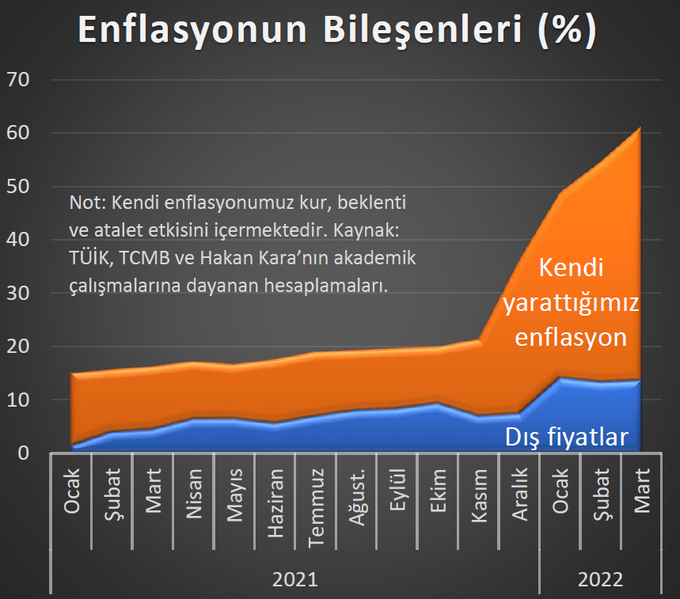 Enflasyonun Bileşenleri (%)

70
60
50
40
30
20
10
0

Not: Kendi enflasyonumuz kur, beklenti ve atalet etkisini içermektedir. Kaynak: TÜİK, TCMB ve Hakan Kara'nın akademik çalışmalarına dayanan hesaplamaları.

Kendi yarattığımız enflasyon

Dış fiyatlar

Ocak
Şubat
Mart
Nisan
Mayıs
Haziran
Temmuz
Ağust.
Eylül
Ekim
Kasım
Aralık
Ocak
Şubat
Mart

2021
2022